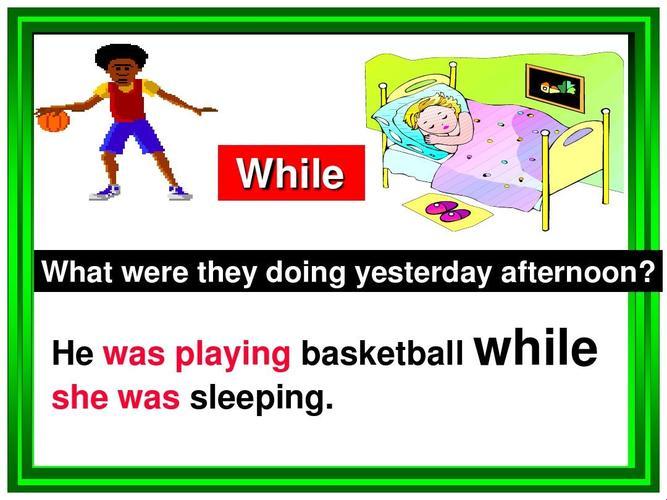 While

What were they doing yesterday afternoon?

He was playing basketball while she was sleeping.